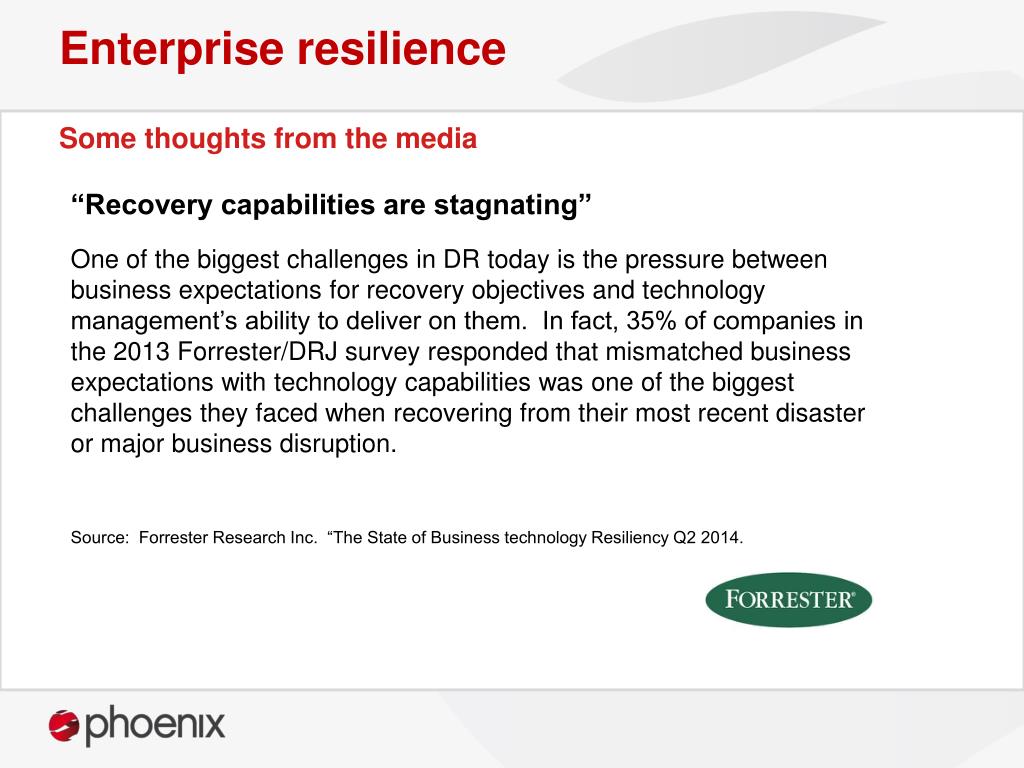 Enterprise resilience

Some thoughts from the media

“Recovery capabilities are stagnating”

One of the biggest challenges in DR today is the pressure between business expectations for recovery objectives and technology management’s ability to deliver on them. In fact, 35% of companies in the 2013 Forrester/DRJ survey responded that mismatched business expectations with technology capabilities was one of the biggest challenges they faced when recovering from their most recent disaster or major business disruption.

Source: Forrester Research Inc. “The State of Business technology Resiliency Q2 2014.

FORRESTER®

phoenix